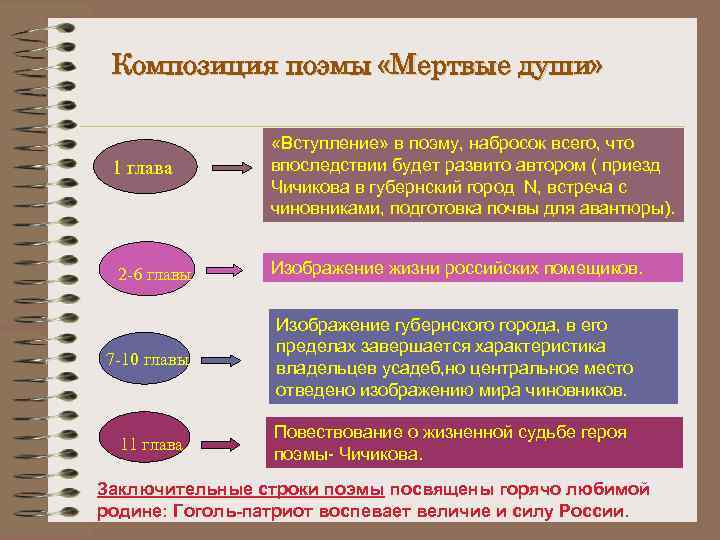 Композиция поэмы «Мертвые души»

1 глава

«Вступление» в поэму, набросок всего, что впоследствии будет развито автором ( приезд Чичикова в губернский город N, встреча с чиновниками, подготовка почвы для авантюры).

2-6 главы

Изображение жизни российских помещиков.

7-10 главы

Изображение губернского города, в его пределах завершается характеристика владельцев усадеб,но центральное место отведено изображению мира чиновников.

11 глава

Повествование о жизненной судьбе героя поэмы- Чичикова.

Заключительные строки поэмы посвящены горячо любимой родине: Гоголь-патриот воспевает величие и силу России.